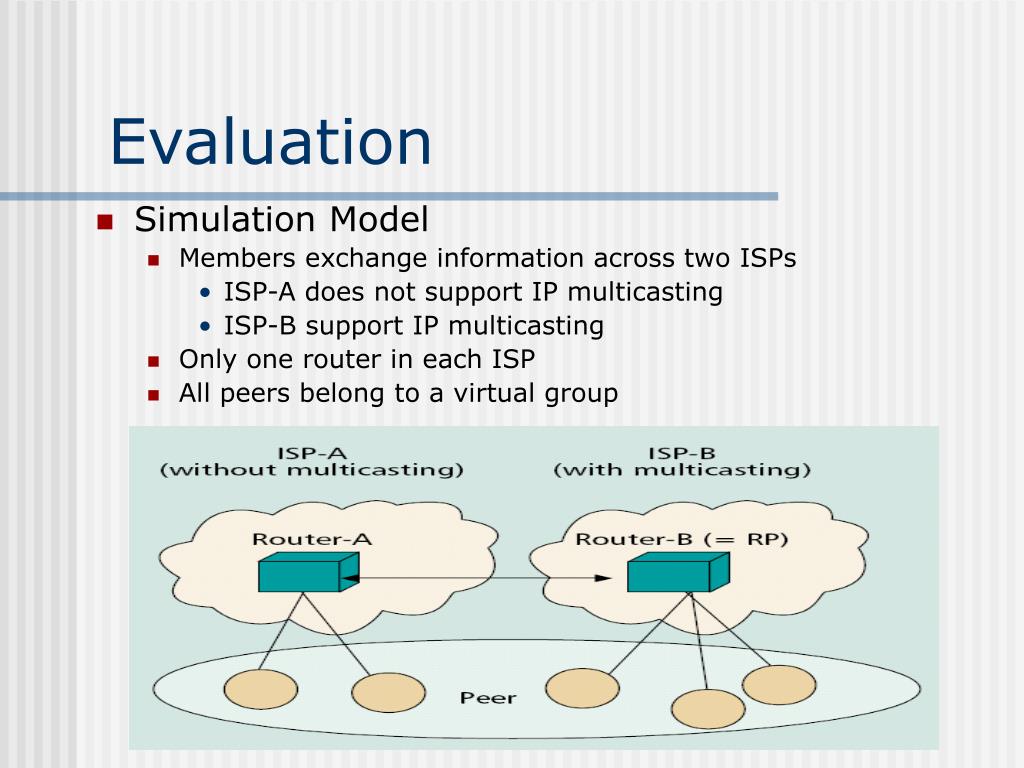 Evaluation

Simulation Model

Members exchange information across two ISPs

• ISP-A does not support IP multicasting

• ISP-B support IP multicasting

Only one router in each ISP

All peers belong to a virtual group

ISP-A
(without multicasting)

ISP-B
(with multicasting)

Router-A

Router-B (= RP)

Peer